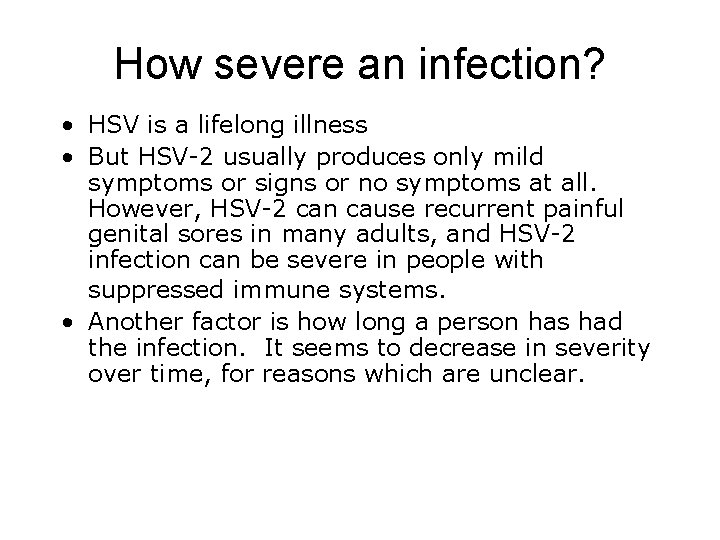 How severe an infection?

• HSV is a lifelong illness
• But HSV-2 usually produces only mild symptoms or signs or no symptoms at all. However, HSV-2 can cause recurrent painful genital sores in many adults, and HSV-2 infection can be severe in people with suppressed immune systems.
• Another factor is how long a person has had the infection. It seems to decrease in severity over time, for reasons which are unclear.